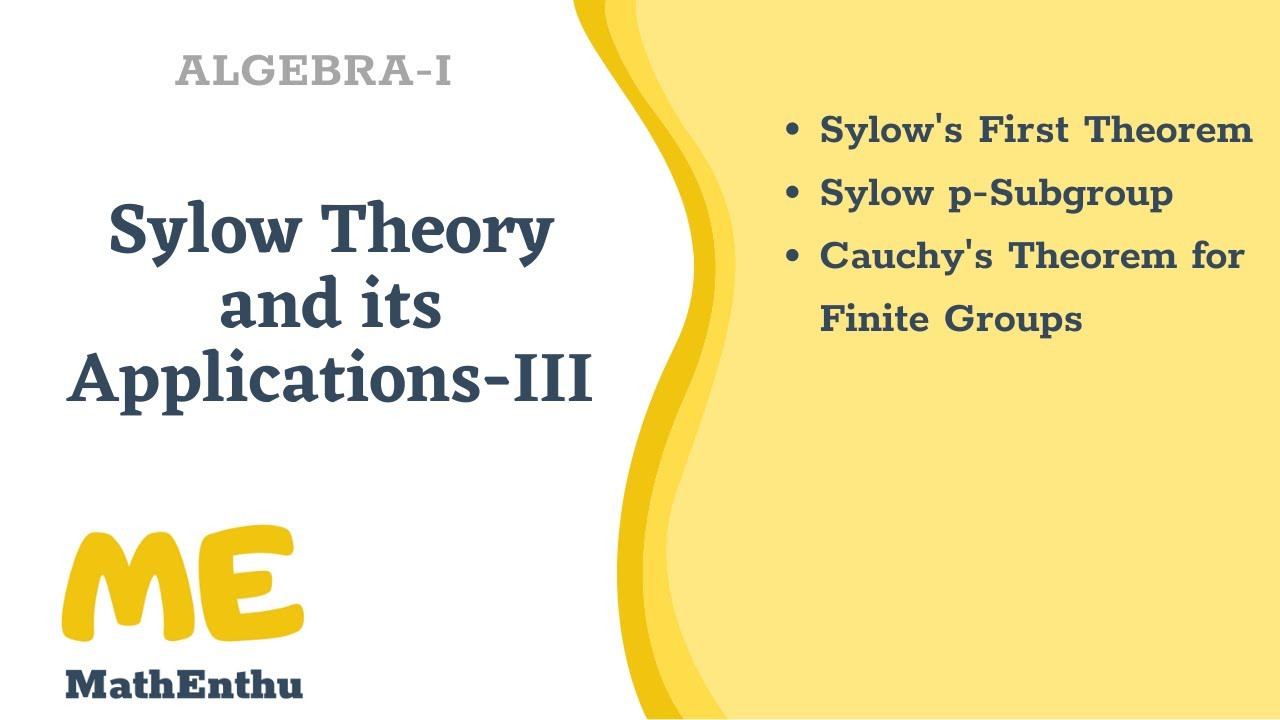 ALGEBRA-I

Sylow Theory and its Applications-III

ME

MathEnthu

• Sylow's First Theorem
• Sylow p-Subgroup
• Cauchy's Theorem for Finite Groups